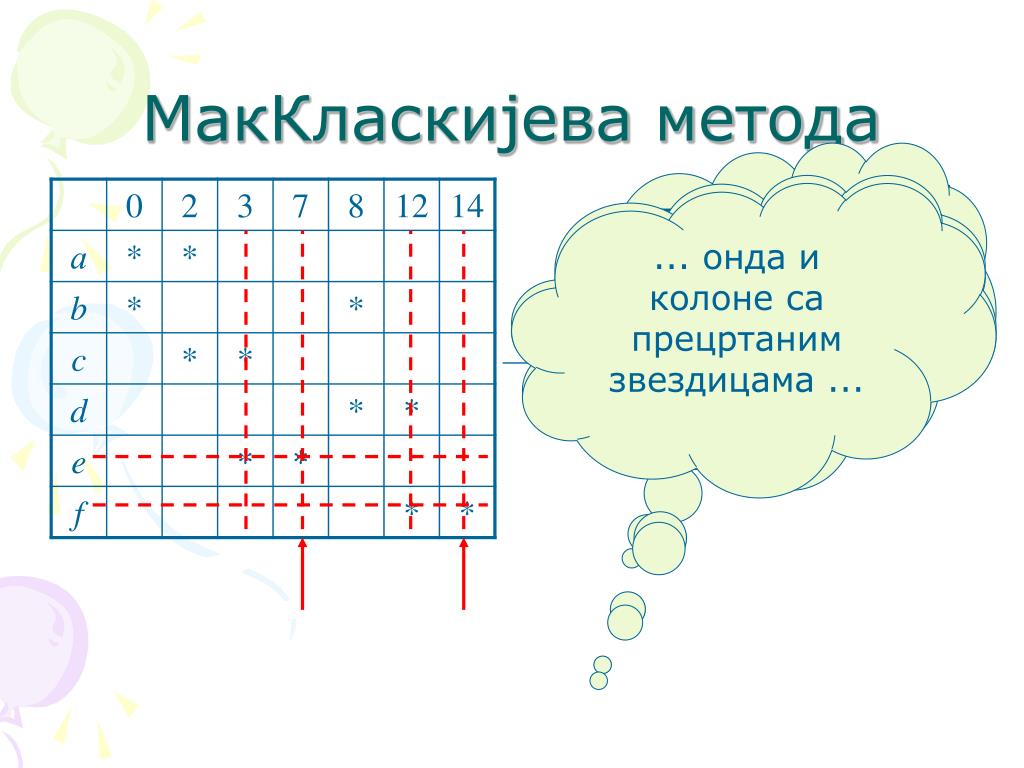 МакКласкијева метода

| | 0 | 2 | 3 | 7 | 8 | 12 | 14 |
|---|---|---|---|---|---|---|---|
| $a$ | * | * | | | | | |
| $b$ | * | | | | * | | |
| $c$ | | * | * | | | | |
| $d$ | | | | | * | * | |
| $e$ | | | * | * | | | |
| $f$ | | | | | | * | * |

... онда и колоне са прецртаним звездицама ...